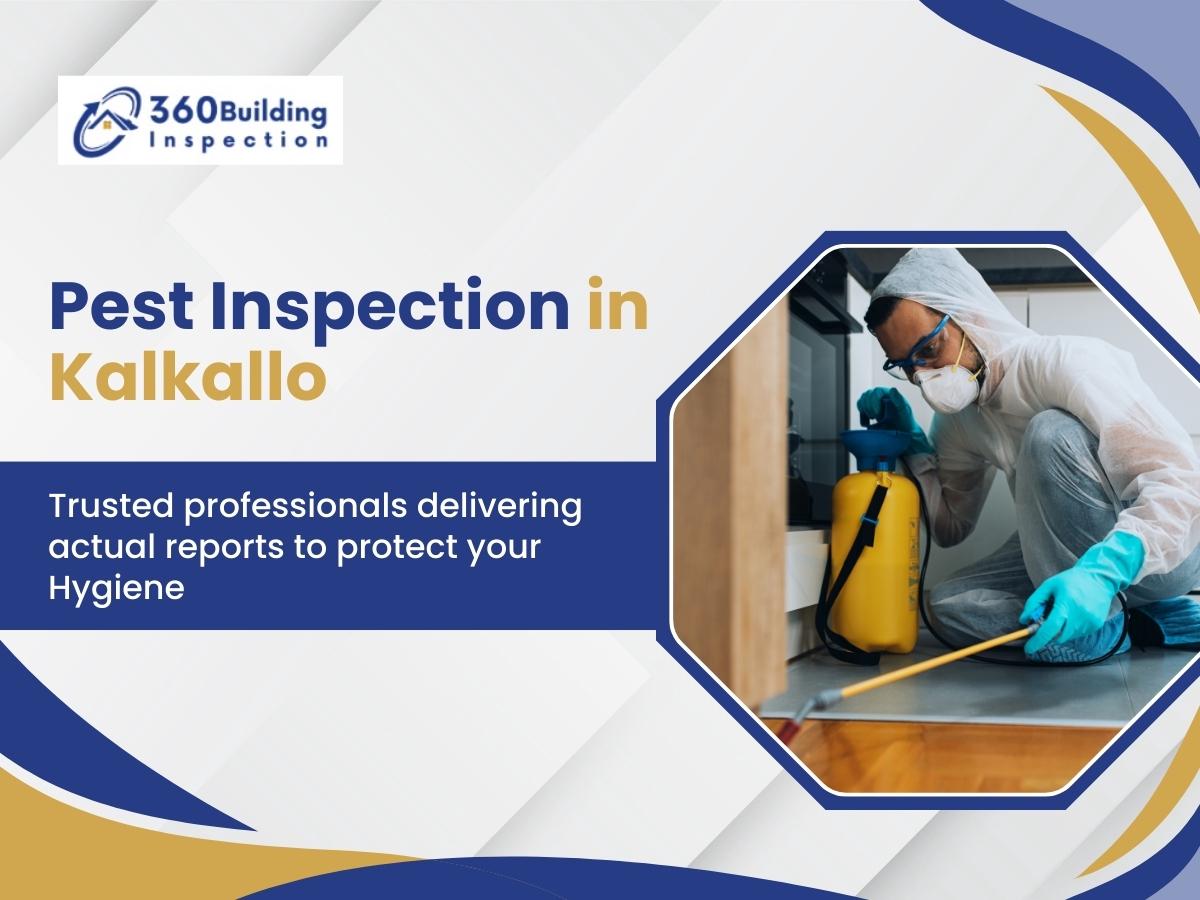 360Building Inspection

Pest Inspection in Kalkallo

Trusted professionals delivering actual reports to protect your Hygiene